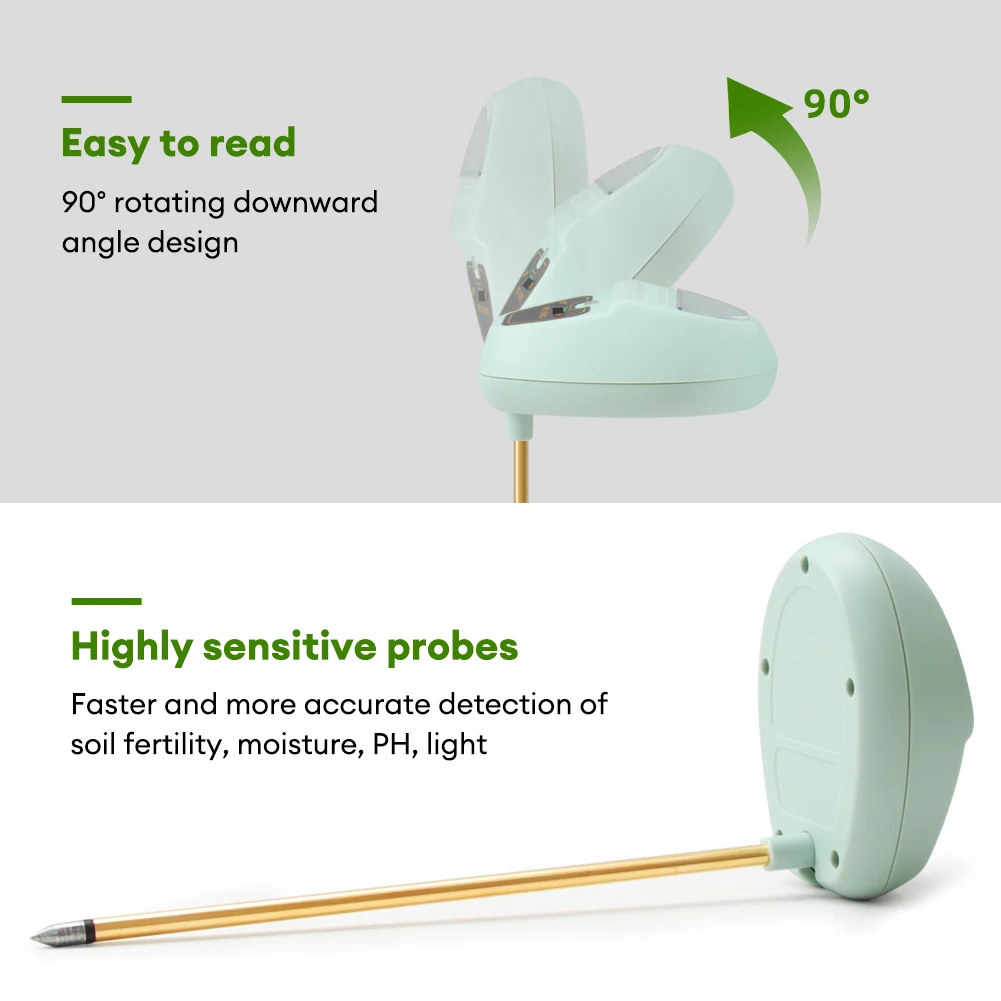 Easy to read

90° rotating downward angle design

90°

Highly sensitive probes

Faster and more accurate detection of soil fertility, moisture, PH, light